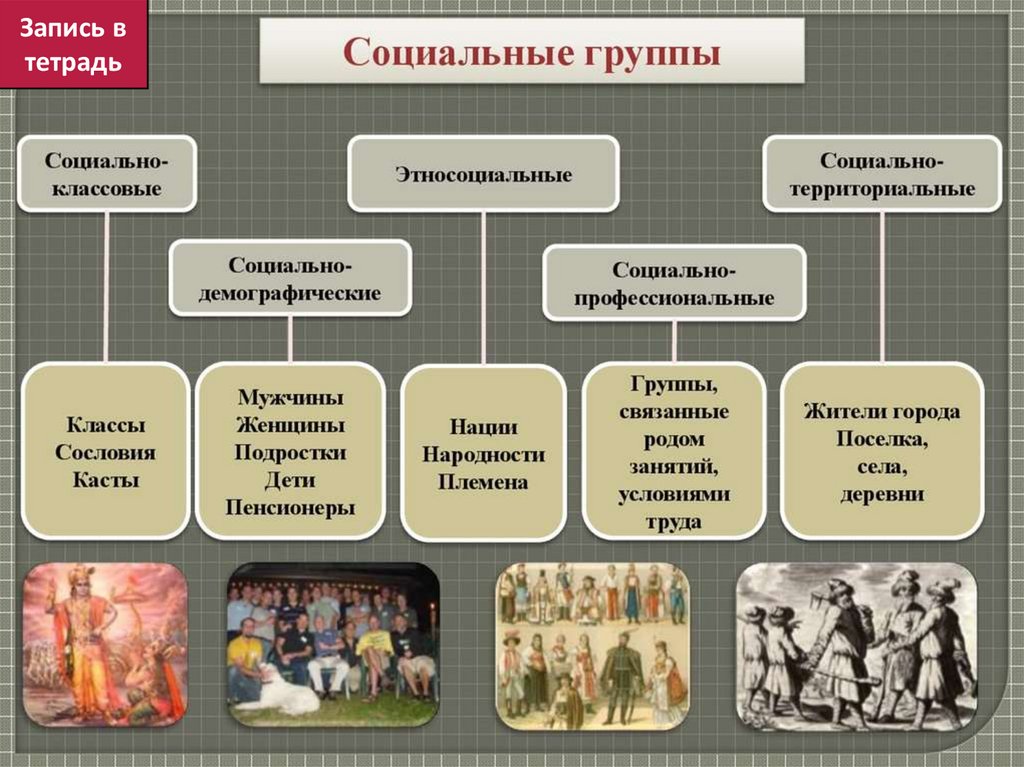 Запись в тетрадь

Социальные группы

Социально-классовые

Этносоциальные

Социально-территориальные

Социально-демографические

Социально-профессиональные

Классы
Сословия
Касты

Мужчины
Женщины
Подростки
Дети
Пенсионеры

Нации
Народности
Племена

Группы, связанные родом занятий, условиями труда

Жители города
Поселка,
села,
деревни